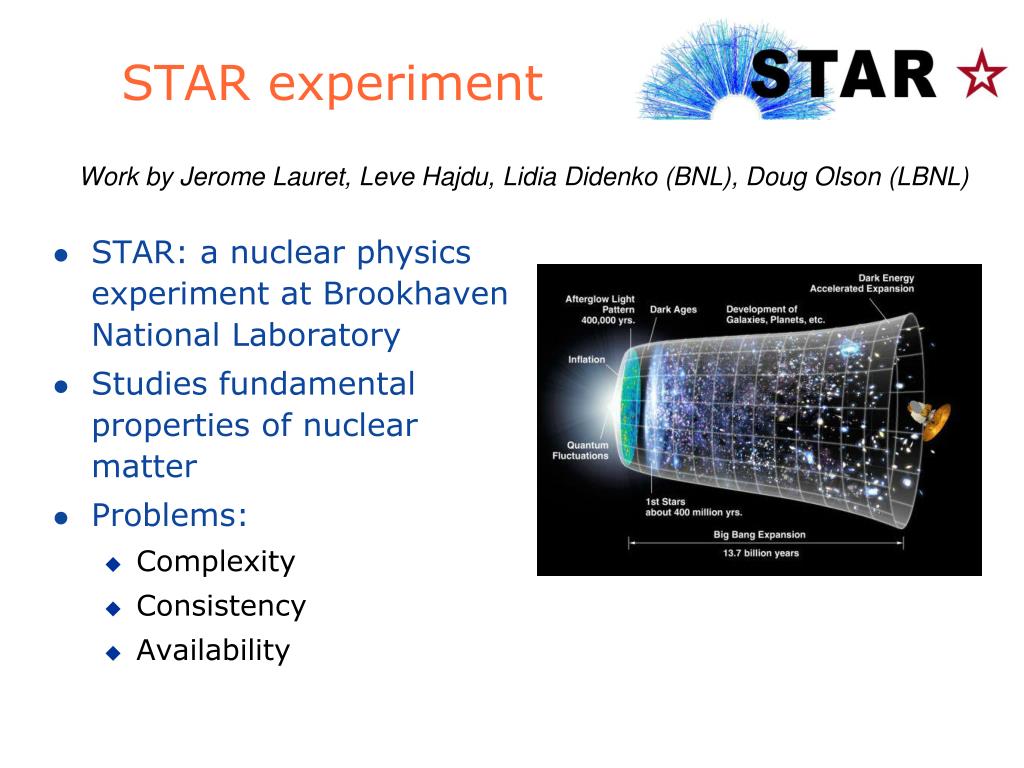 STAR experiment

STAR

Work by Jerome Lauret, Leve Hajdu, Lidia Didenko (BNL), Doug Olson (LBNL)

- STAR: a nuclear physics experiment at Brookhaven National Laboratory
- Studies fundamental properties of nuclear matter
- Problems:
  - Complexity
  - Consistency
  - Availability

Dark Energy Accelerated Expansion

Afterglow Light Pattern 400,000 yrs.

Dark Ages

Development of Galaxies, Planets, etc.

Inflation

Quantum Fluctuations

1st Stars about 400 million yrs.

Big Bang Expansion

13.7 billion years